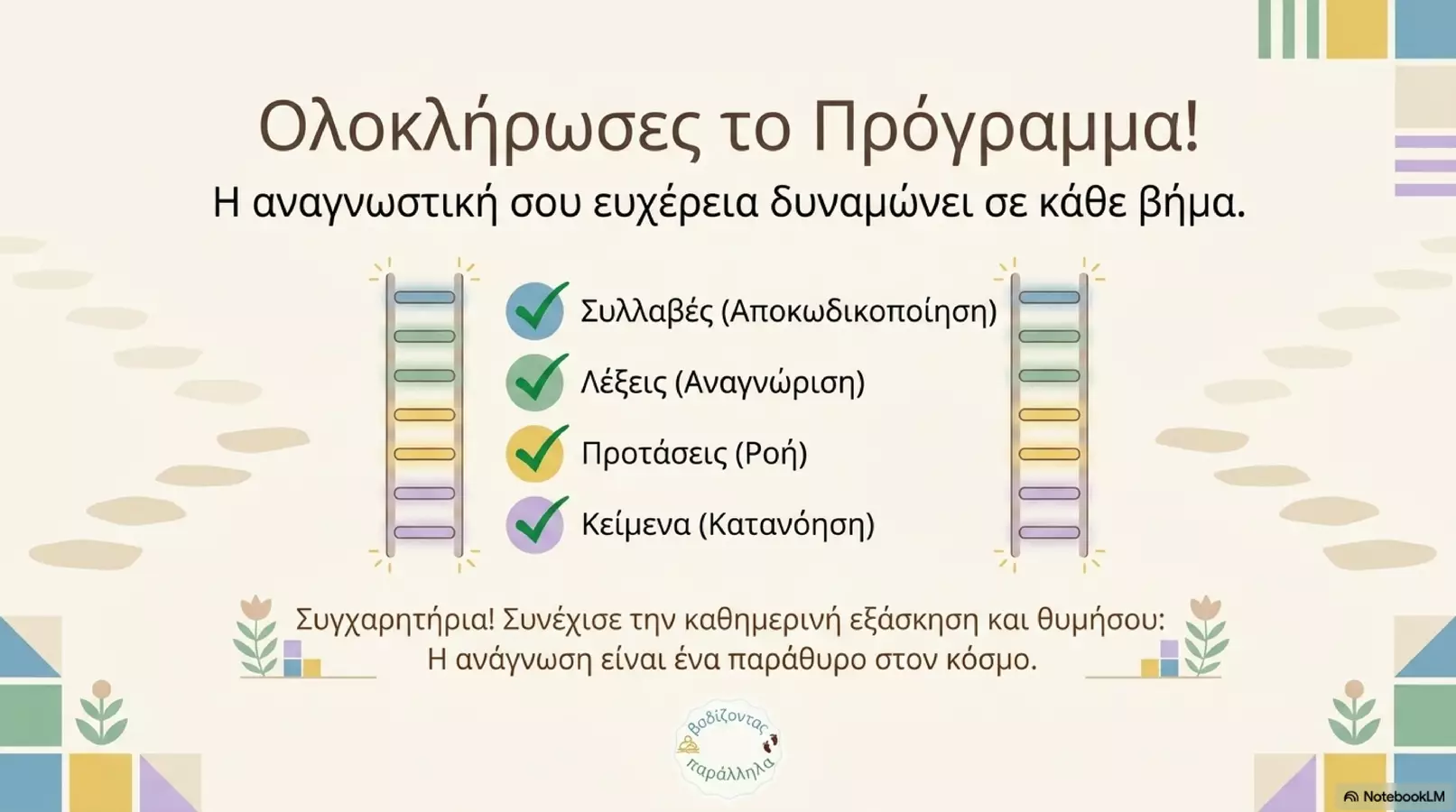 Ολοκλήρωσες το Πρόγραμμα!
Η αναγνωστική σου ευχέρεια δυναμώνει σε κάθε βήμα.

Συλλαβές (Αποκωδικοποίηση)
Λέξεις (Αναγνώριση)
Προτάσεις (Ροή)
Κείμενα (Κατανόηση)

Συγχαρητήρια! Συνέχισε την καθημερινή εξάσκηση και θυμήσου:
Η ανάγνωση είναι ένα παράθυρο στον κόσμο.

βαδίζοντας παράλληλα

NotebookLM